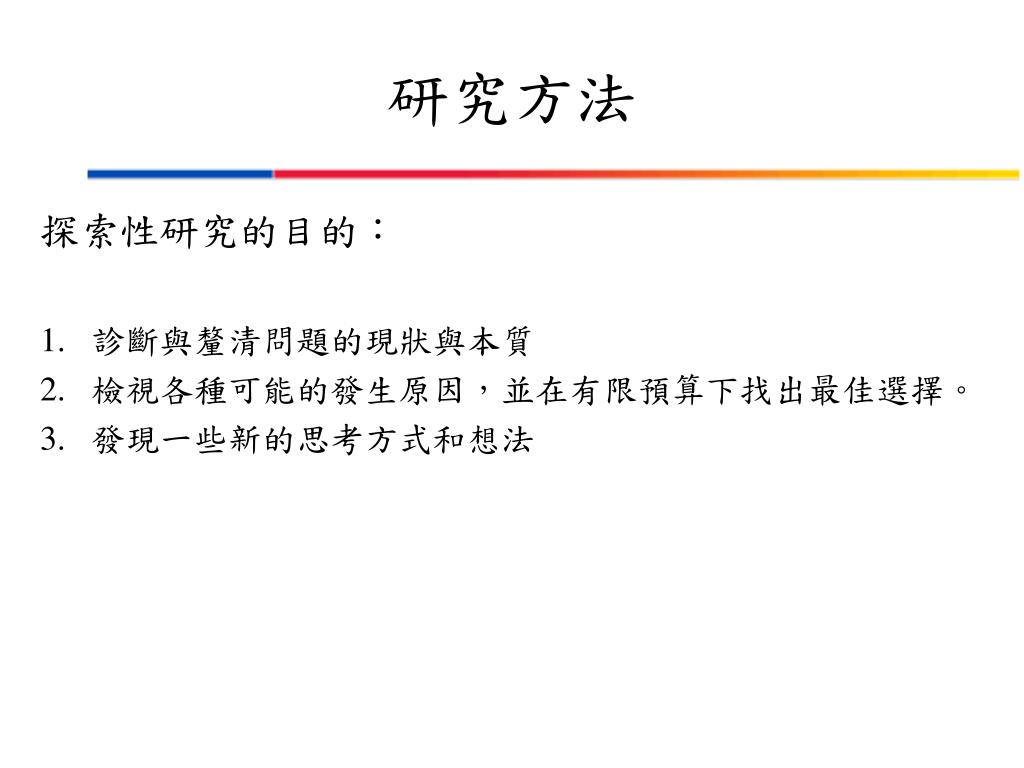 研究方法

探索性研究的目的：

1. 診斷與釐清問題的現狀與本質
2. 檢視各種可能的發生原因，並在有限預算下找出最佳選擇。
3. 發現一些新的思考方式和想法